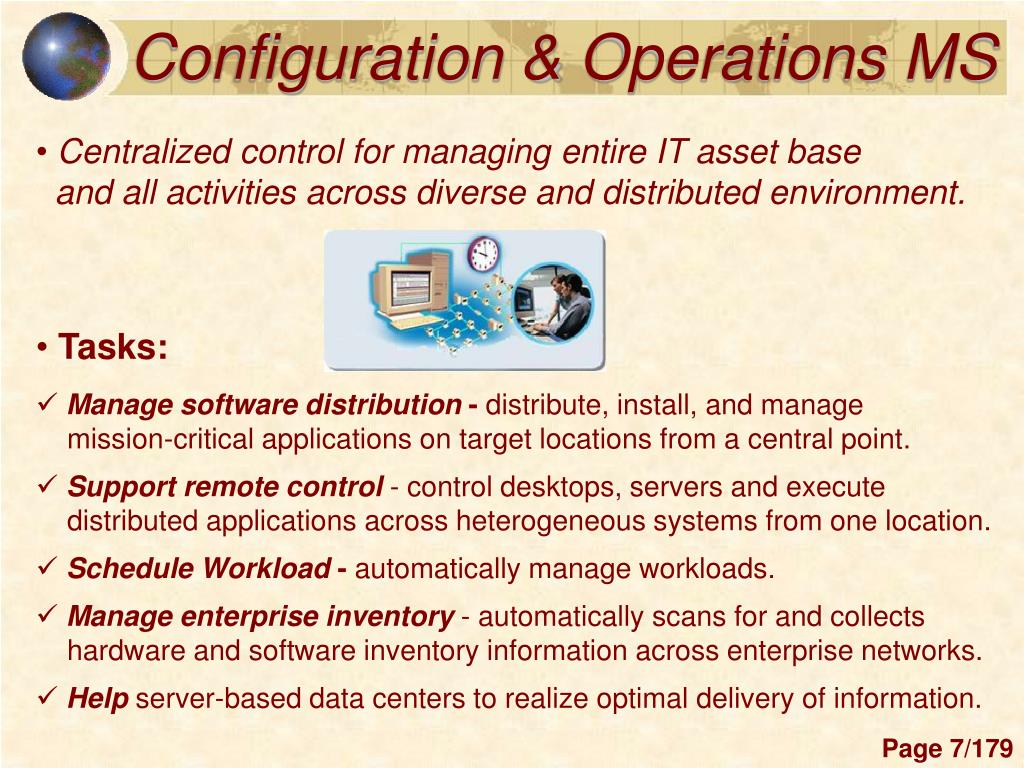 Configuration & Operations MS

• Centralized control for managing entire IT asset base and all activities across diverse and distributed environment.

• Tasks:

✓ Manage software distribution - distribute, install, and manage mission-critical applications on target locations from a central point.

✓ Support remote control - control desktops, servers and execute distributed applications across heterogeneous systems from one location.

✓ Schedule Workload - automatically manage workloads.

✓ Manage enterprise inventory - automatically scans for and collects hardware and software inventory information across enterprise networks.

✓ Help server-based data centers to realize optimal delivery of information.

Page 7/179